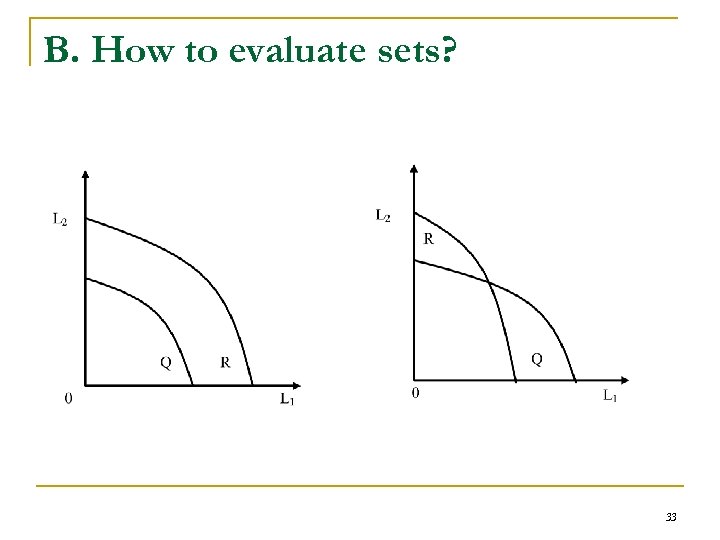 B. How to evaluate sets?

$L_2$

Q

R

0

$L_1$

$L_2$

R

Q

0

$L_1$

33